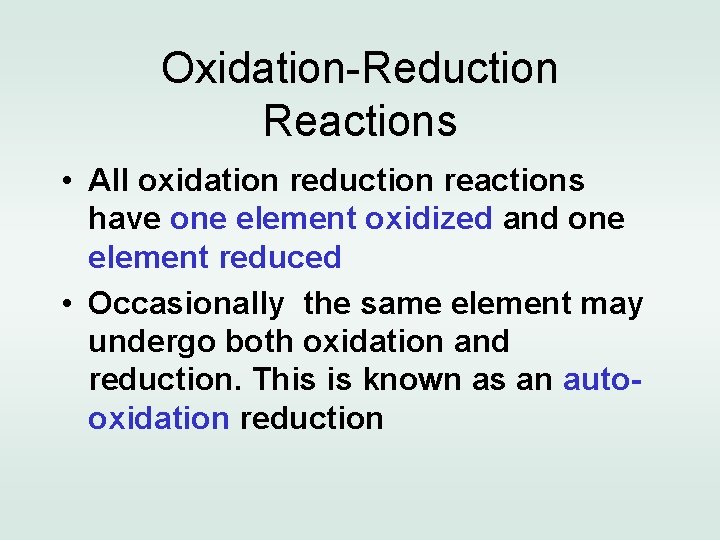 Oxidation-Reduction Reactions

• All oxidation reduction reactions have one element oxidized and one element reduced

• Occasionally  the same element may undergo both oxidation and reduction. This is known as an auto-oxidation reduction